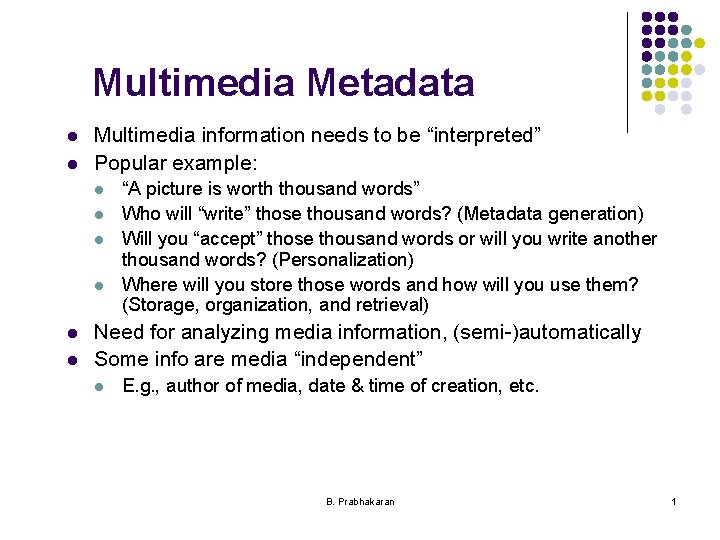 Multimedia Metadata

- Multimedia information needs to be “interpreted”
- Popular example:
  - “A picture is worth thousand words”
  - Who will “write” those thousand words? (Metadata generation)
  - Will you “accept” those thousand words or will you write another thousand words? (Personalization)
  - Where will you store those words and how will you use them? (Storage, organization, and retrieval)
- Need for analyzing media information, (semi-)automatically
- Some info are media “independent”
  - E.g., author of media, date & time of creation, etc.

B. Prabhakaran

1